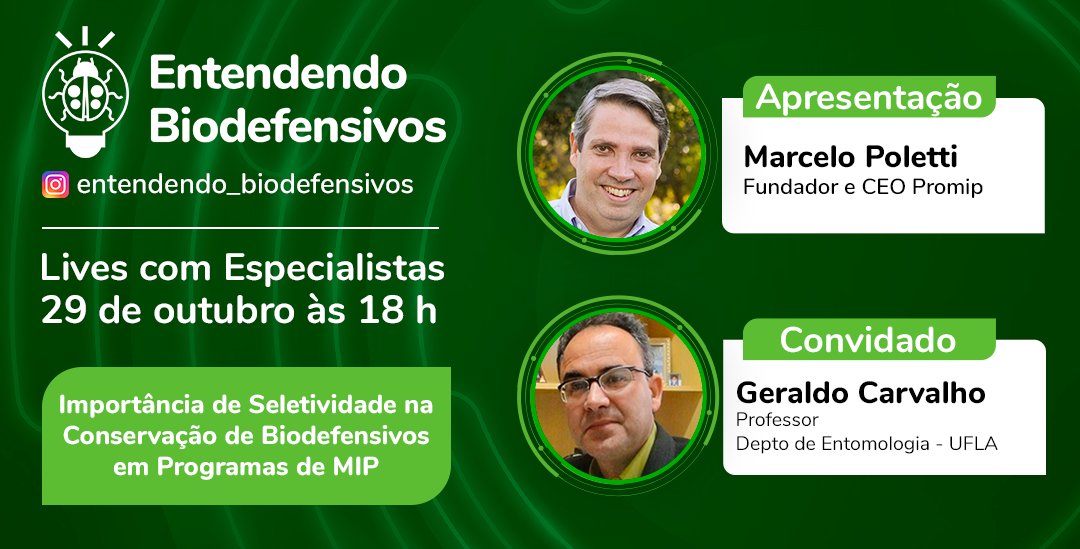 Entendendo Biodefensivos

entendendo_biodefensivos

Lives com Especialistas
29 de outubro às 18 h

Importância de Seletividade na Conservação de Biodefensivos em Programas de MIP

Apresentação

Marcelo Poletti
Fundador e CEO Promip

Convidado

Geraldo Carvalho
Professor
Depto de Entomologia - UFLA